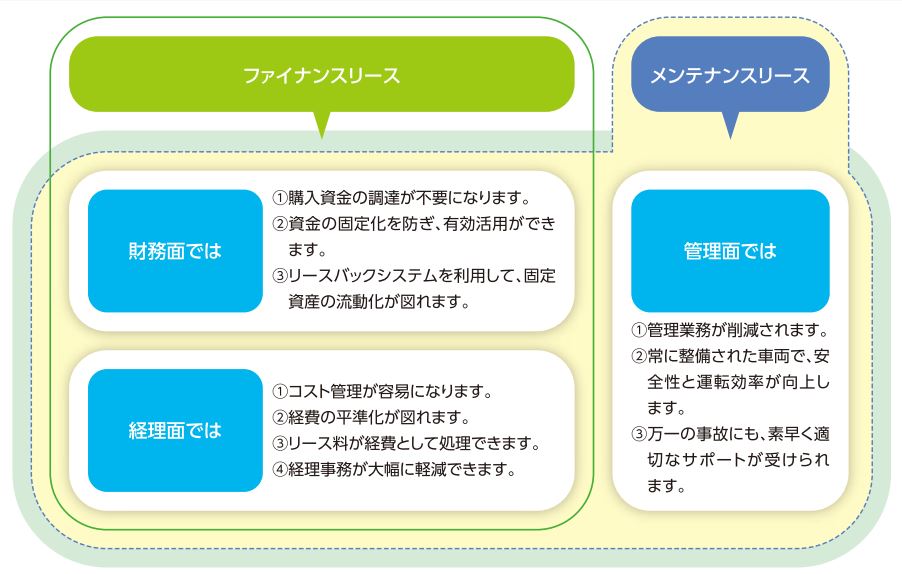 ファイナンスリース

メンテナンスリース

財務面では

①購入資金の調達が不要になります。
②資金の固定化を防ぎ、有効活用ができます。
③リースバックシステムを利用して、固定資産の流動化が図れます。

経理面では

①コスト管理が容易になります。
②経費の平準化が図れます。
③リース料が経費として処理できます。
④経理事務が大幅に軽減できます。

管理面では

①管理業務が削減されます。
②常に整備された車両で、安全性と運転効率が向上します。
③万一の事故にも、素早く適切なサポートが受けられます。